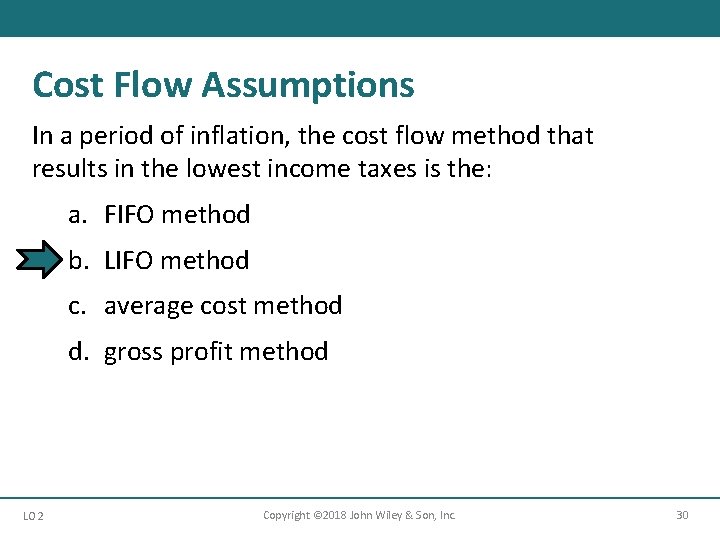 Cost Flow Assumptions

In a period of inflation, the cost flow method that results in the lowest income taxes is the:

a. FIFO method

b. LIFO method

c. average cost method

d. gross profit method

LO 2

Copyright ©2018 John Wiley & Son, Inc.

30